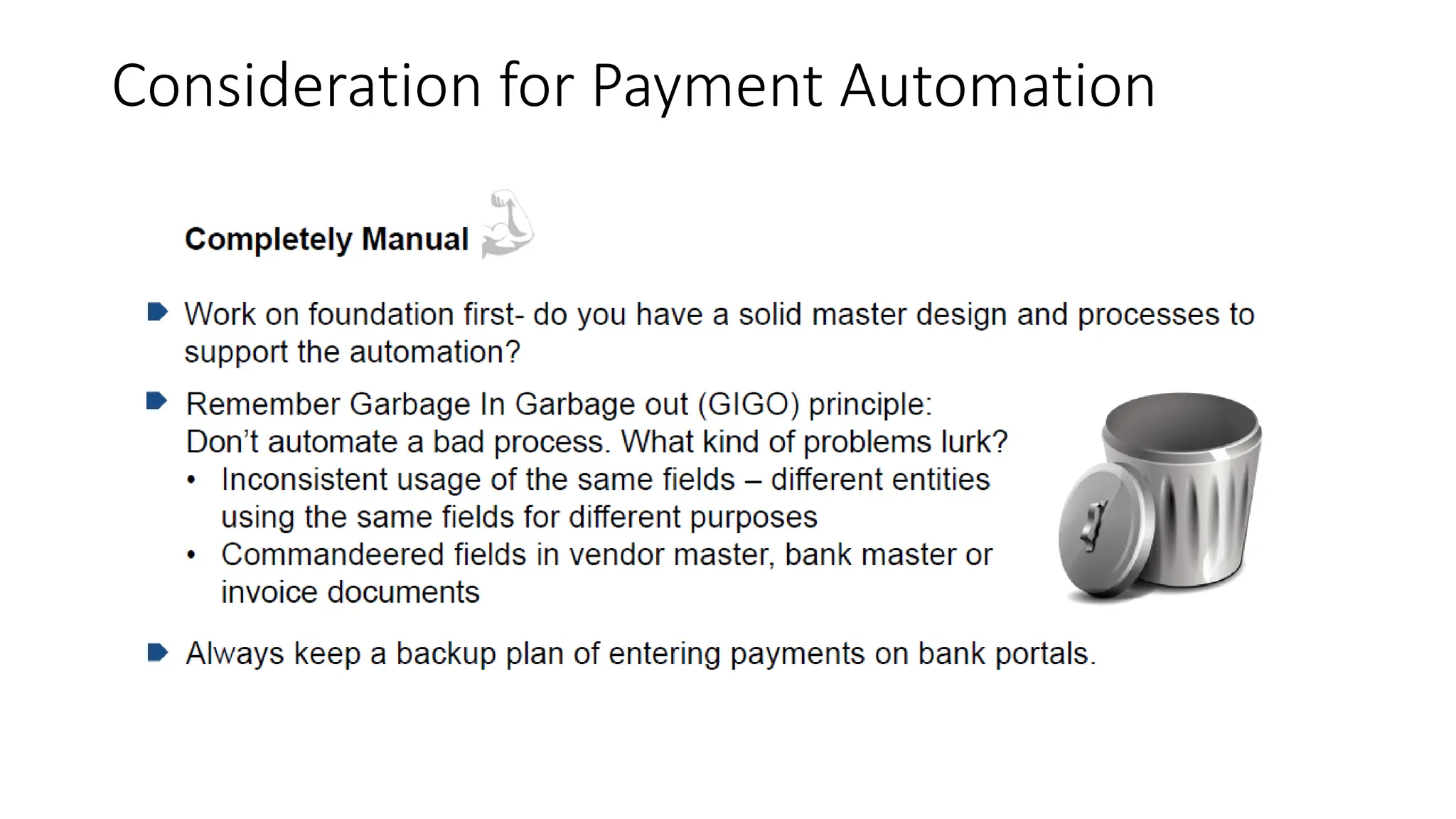 Consideration for Payment Automation

Completely Manual

Work on foundation first- do you have a solid master design and processes to support the automation?

Remember Garbage In Garbage out (GIGO) principle:
Don't automate a bad process. What kind of problems lurk?
• Inconsistent usage of the same fields – different entities using the same fields for different purposes
• Commandeered fields in vendor master, bank master or invoice documents

Always keep a backup plan of entering payments on bank portals.